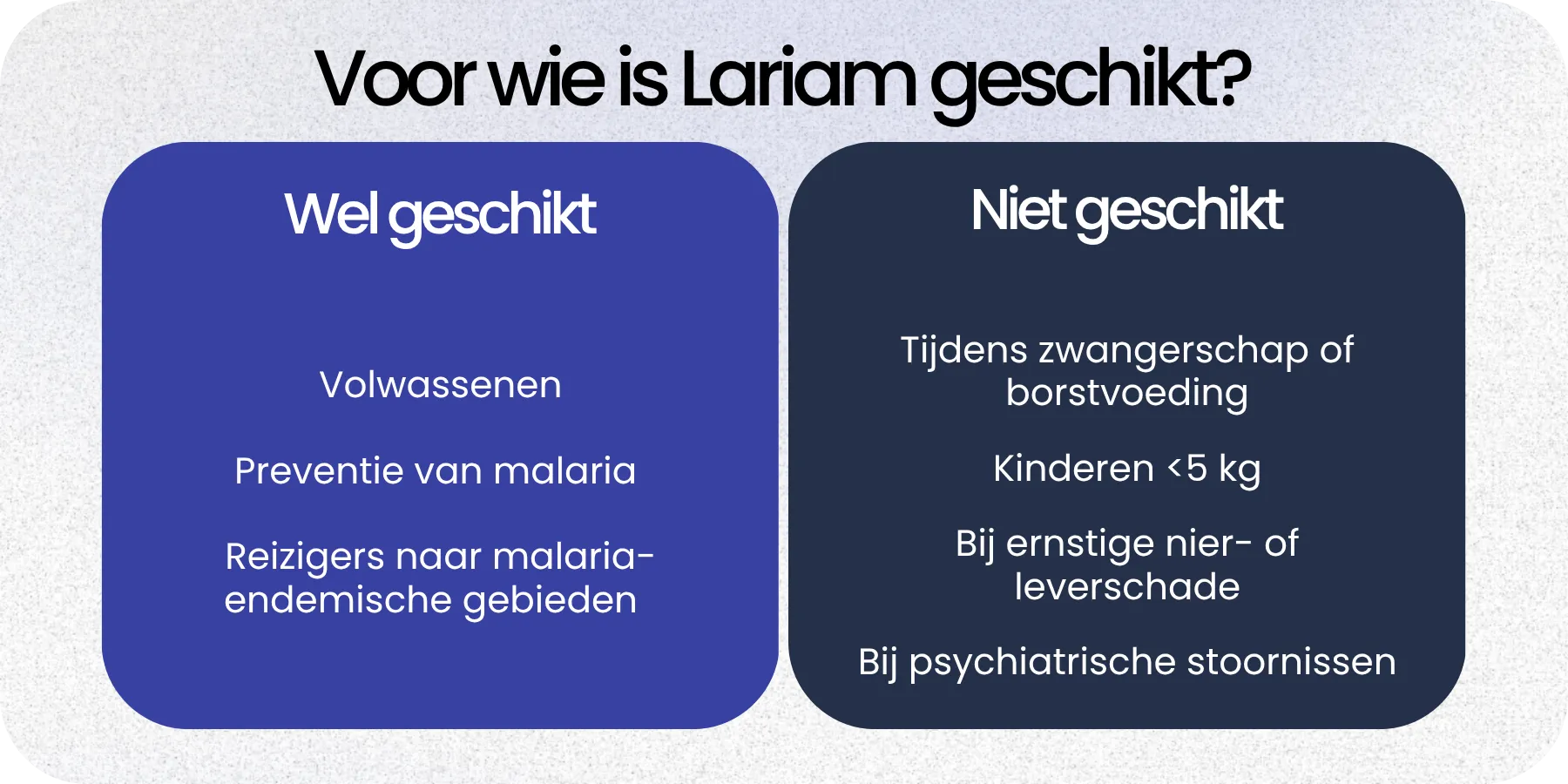 Voor wie is Lariam geschikt?

Wel geschikt

Volwassenen

Preventie van malaria

Reizigers naar malaria-endemische gebieden

Niet geschikt

Tijdens zwangerschap of borstvoeding

Kinderen <5 kg

Bij ernstige nier- of leverschade

Bij psychiatrische stoornissen